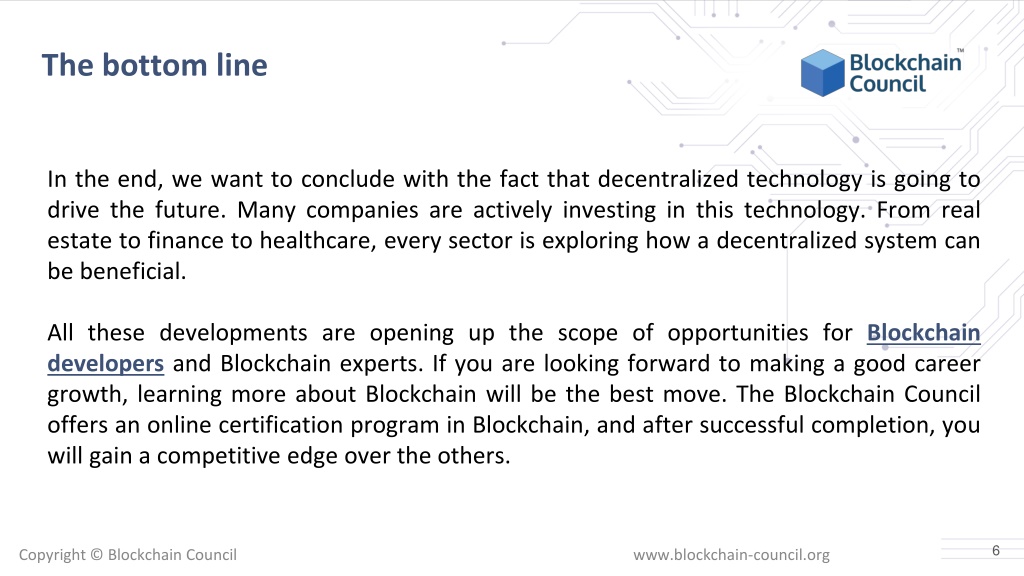 The bottom line

Blockchain Council™

In the end, we want to conclude with the fact that decentralized technology is going to drive the future. Many companies are actively investing in this technology. From real estate to finance to healthcare, every sector is exploring how a decentralized system can be beneficial.

All these developments are opening up the scope of opportunities for Blockchain developers and Blockchain experts. If you are looking forward to making a good career growth, learning more about Blockchain will be the best move. The Blockchain Council offers an online certification program in Blockchain, and after successful completion, you will gain a competitive edge over the others.

Copyright © Blockchain Council

www.blockchain-council.org

6